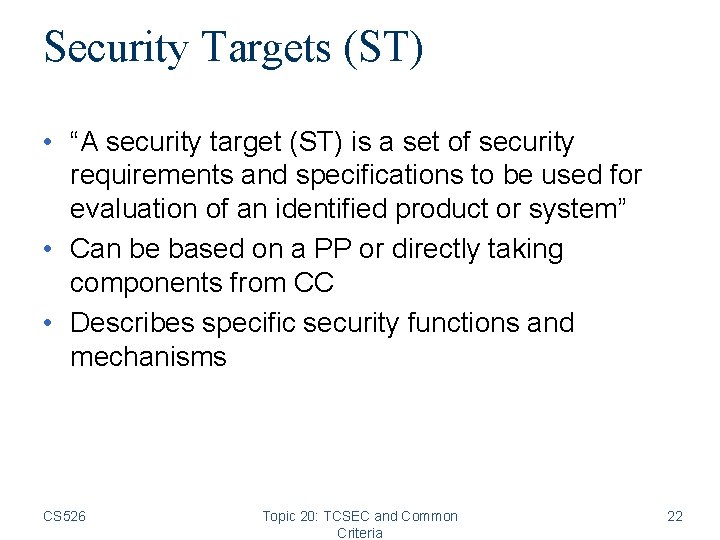 Security Targets (ST)

• “A security target (ST) is a set of security requirements and specifications to be used for evaluation of an identified product or system”
• Can be based on a PP or directly taking components from CC
• Describes specific security functions and mechanisms

CS526

Topic 20: TCSEC and Common Criteria

22